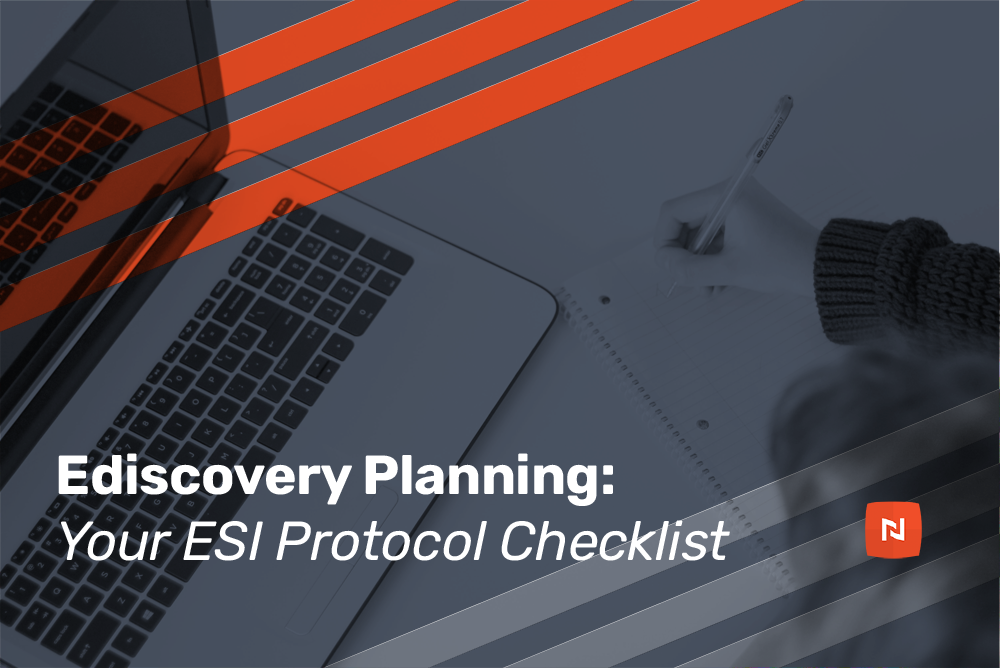 Ediscovery Planning:
Your ESI Protocol Checklist